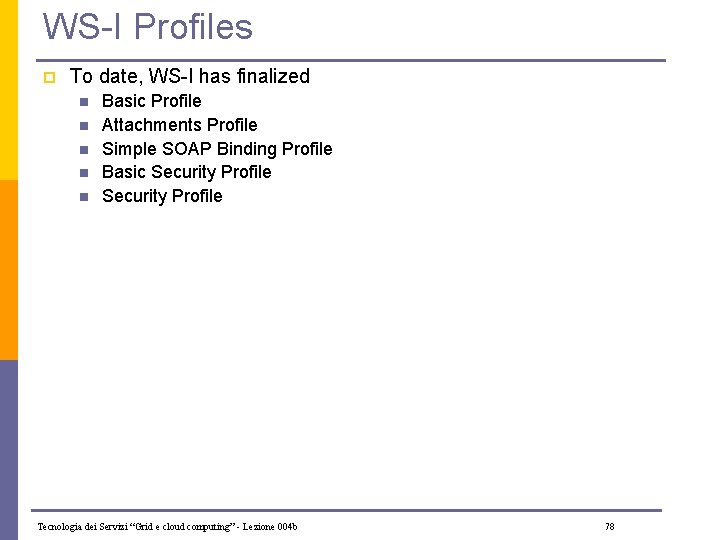 WS-I Profiles

To date, WS-I has finalized

Basic Profile
Attachments Profile
Simple SOAP Binding Profile
Basic Security Profile
Security Profile

Tecnologia dei Servizi "Grid e cloud computing" - Lezione 004b

78